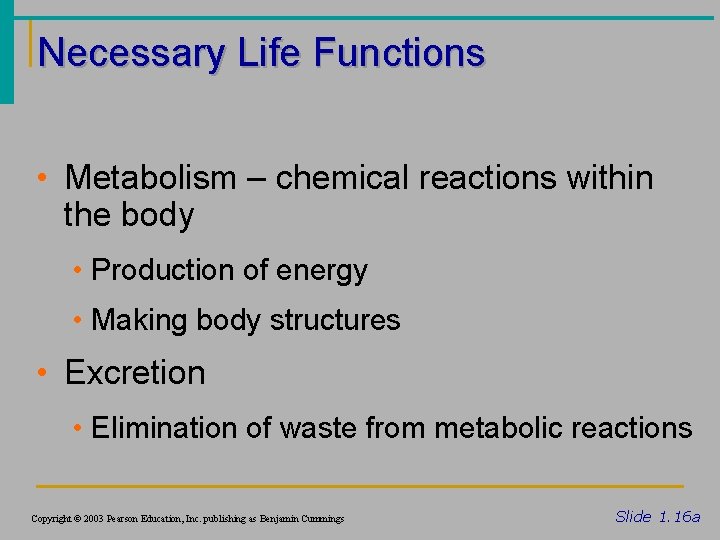 Necessary Life Functions

• Metabolism – chemical reactions within the body

• Production of energy

• Making body structures

• Excretion

• Elimination of waste from metabolic reactions

Copyright © 2003 Pearson Education, Inc. publishing as Benjamin Cummings

Slide 1.16a